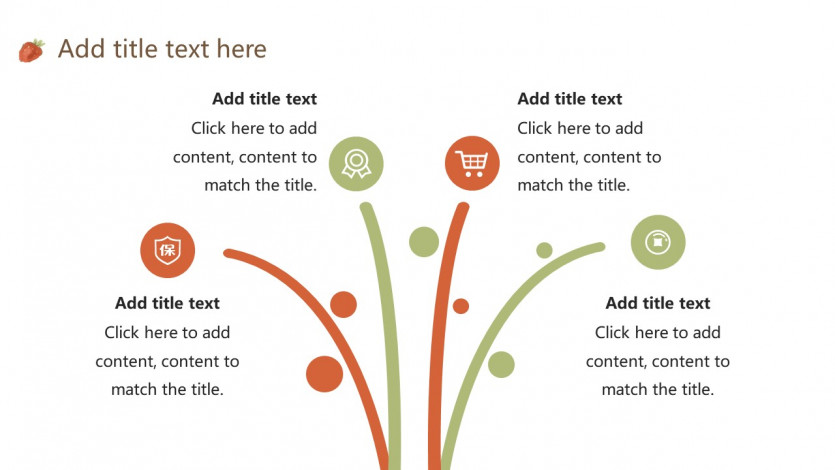 Add title text here

Add title text
Click here to add content, content to match the title.

Add title text
Click here to add content, content to match the title.

保

Add title text
Click here to add content, content to match the title.

Add title text
Click here to add content, content to match the title.